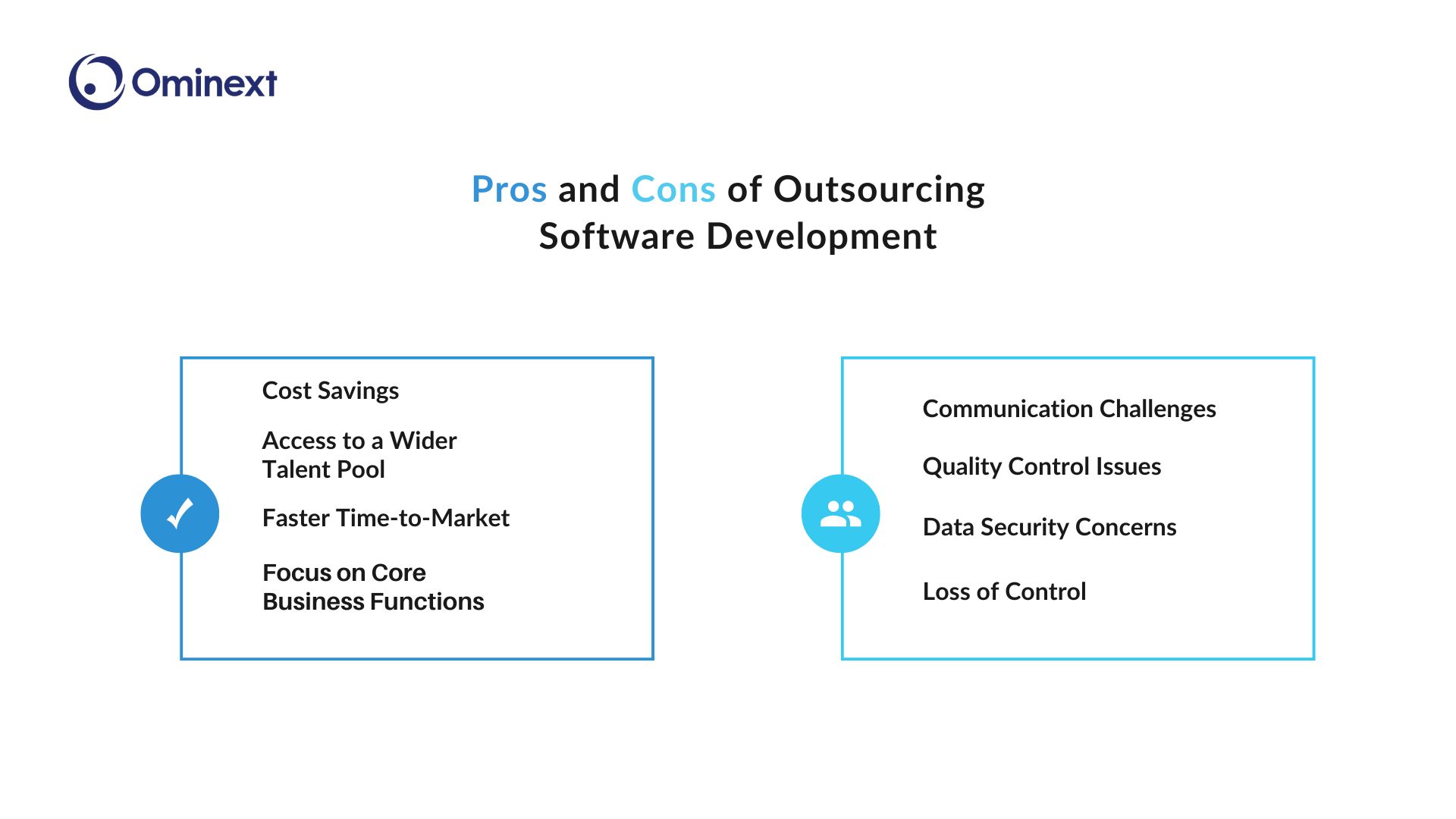 Ominext

Pros and Cons of Outsourcing Software Development

Cost Savings

Access to a Wider Talent Pool

Faster Time-to-Market

Focus on Core Business Functions

Communication Challenges

Quality Control Issues

Data Security Concerns

Loss of Control